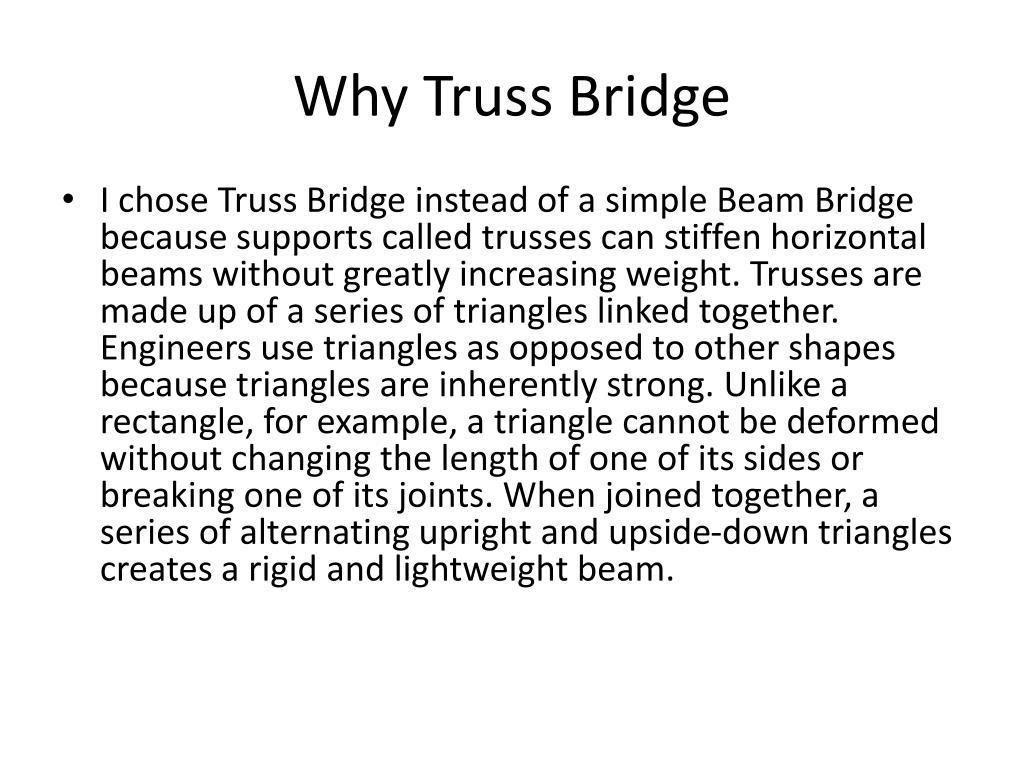 Why Truss Bridge

• I chose Truss Bridge instead of a simple Beam Bridge because supports called trusses can stiffen horizontal beams without greatly increasing weight. Trusses are made up of a series of triangles linked together. Engineers use triangles as opposed to other shapes because triangles are inherently strong. Unlike a rectangle, for example, a triangle cannot be deformed without changing the length of one of its sides or breaking one of its joints. When joined together, a series of alternating upright and upside-down triangles creates a rigid and lightweight beam.